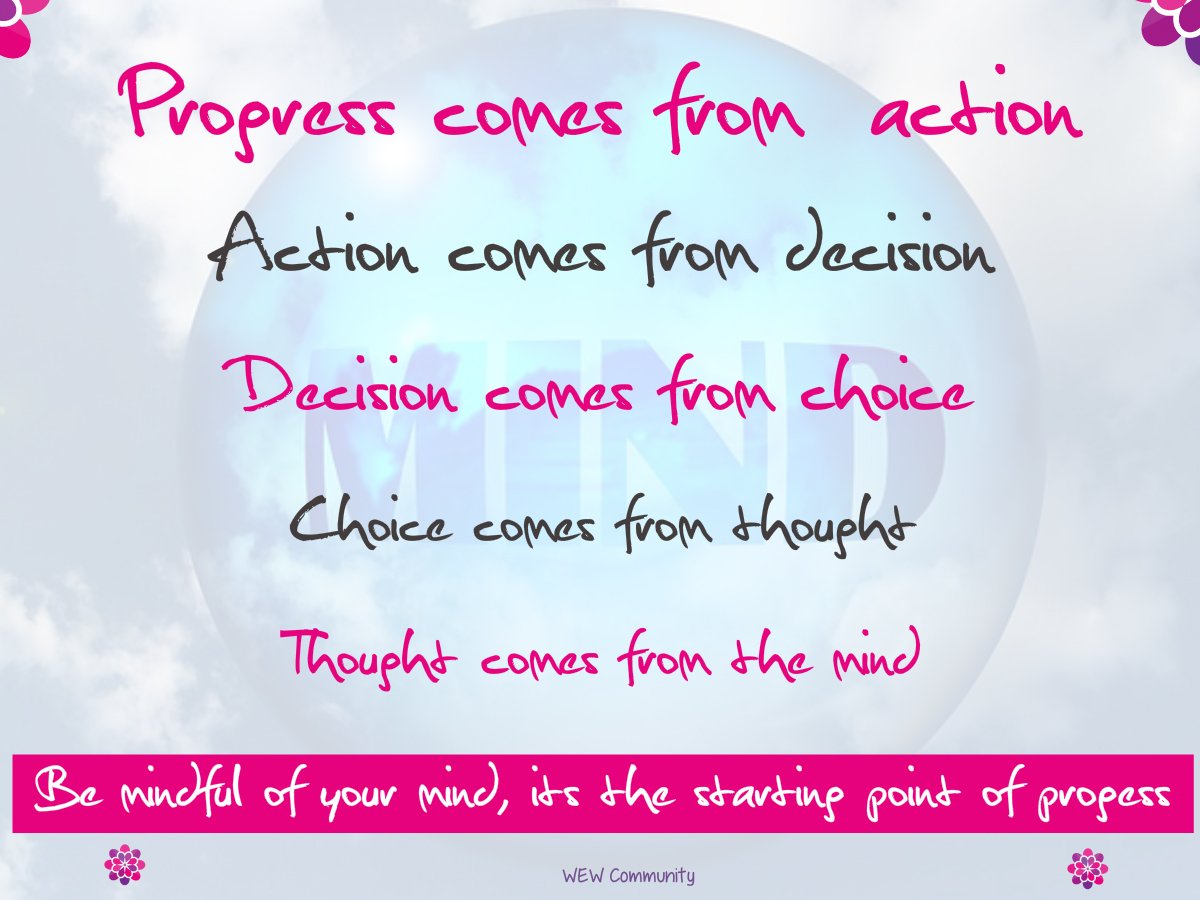 Progress comes from action

Action comes from decision

Decision comes from choice

Choice comes from thought

Thought comes from the mind

MIND

Be mindful of your mind, its the starting point of progess

WEW Community